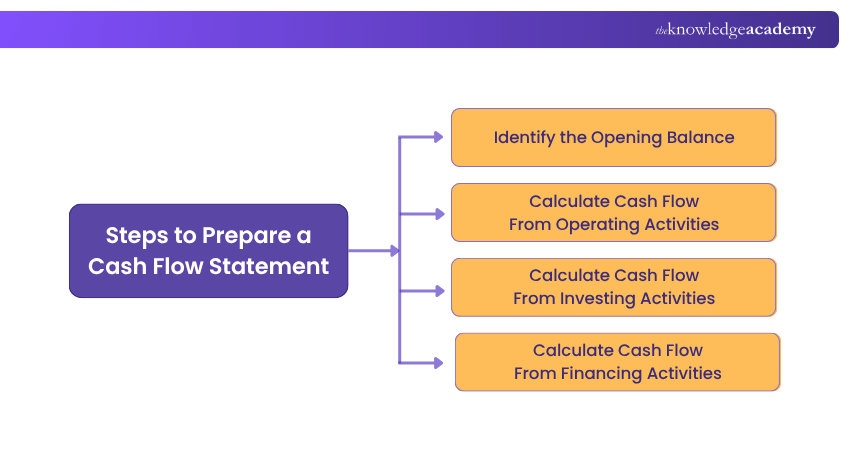 theknowledgeacademy

Steps to Prepare a Cash Flow Statement

Identify the Opening Balance

Calculate Cash Flow From Operating Activities

Calculate Cash Flow From Investing Activities

Calculate Cash Flow From Financing Activities